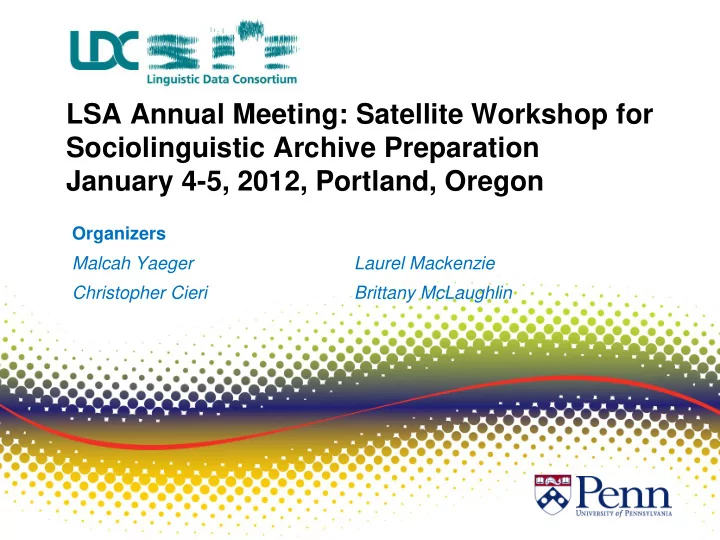 LDC
Linguistic Data Consortium

LSA Annual Meeting: Satellite Workshop for Sociolinguistic Archive Preparation
January 4-5, 2012, Portland, Oregon

Organizers

Malcah Yaeger

Christopher Cieri

Laurel Mackenzie

Brittany McLaughlin

Penn
UNIVERSITY of PENNSYLVANIA